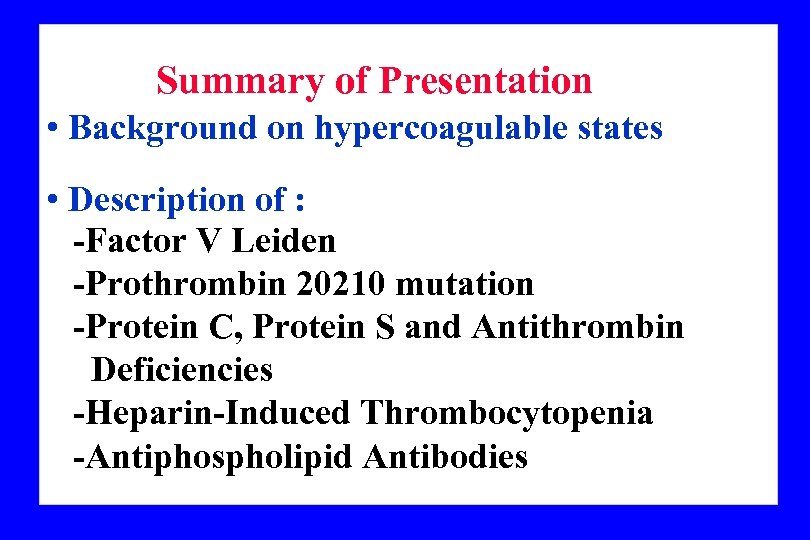 Summary of Presentation

• Background on hypercoagulable states

• Description of :
-Factor V Leiden
-Prothrombin 20210 mutation
-Protein C, Protein S and Antithrombin Deficiencies
-Heparin-Induced Thrombocytopenia
-Antiphospholipid Antibodies